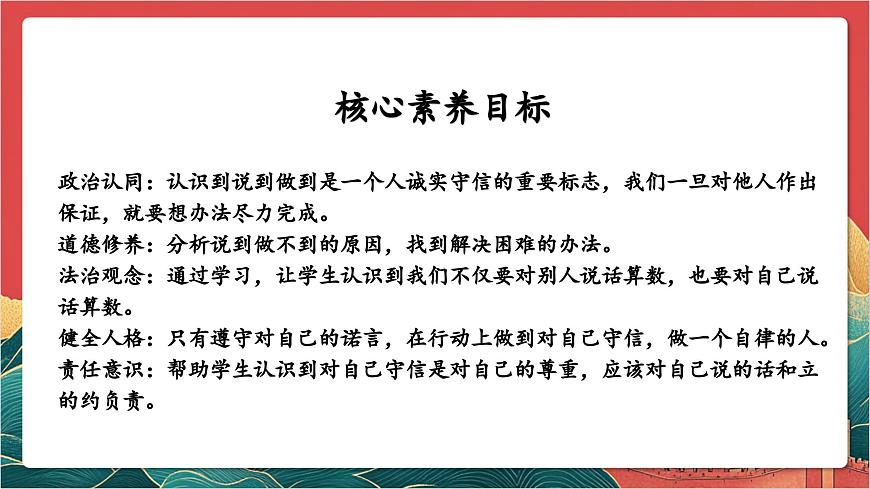 核心素养目标

政治认同：认识到说到做到是一个人诚实守信的重要标志，我们一旦对他人作出保证，就要想办法尽力完成。
道德修养：分析说到做不到的原因，找到解决困难的办法。
法治观念：通过学习，让学生认识到我们不仅要对别人说话算数，也要对自己说话算数。
健全人格：只有遵守对自己的诺言，在行动上做到对自己守信，做一个自律的人。
责任意识：帮助学生认识到对自己守信是对自己的尊重，应该对自己说的话和立的约负责。